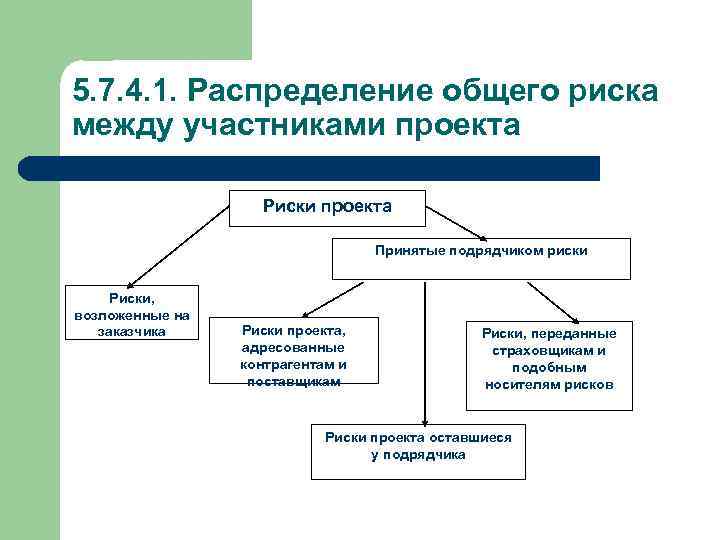 5.7.4.1. Распределение общего риска между участниками проекта

Риски проекта

Принятые подрядчиком риски

Риски, возложенные на заказчика

Риски проекта, адресованные контрагентам и поставщикам

Риски, переданные страховщикам и подобным носителям рисков

Риски проекта оставшиеся у подрядчика